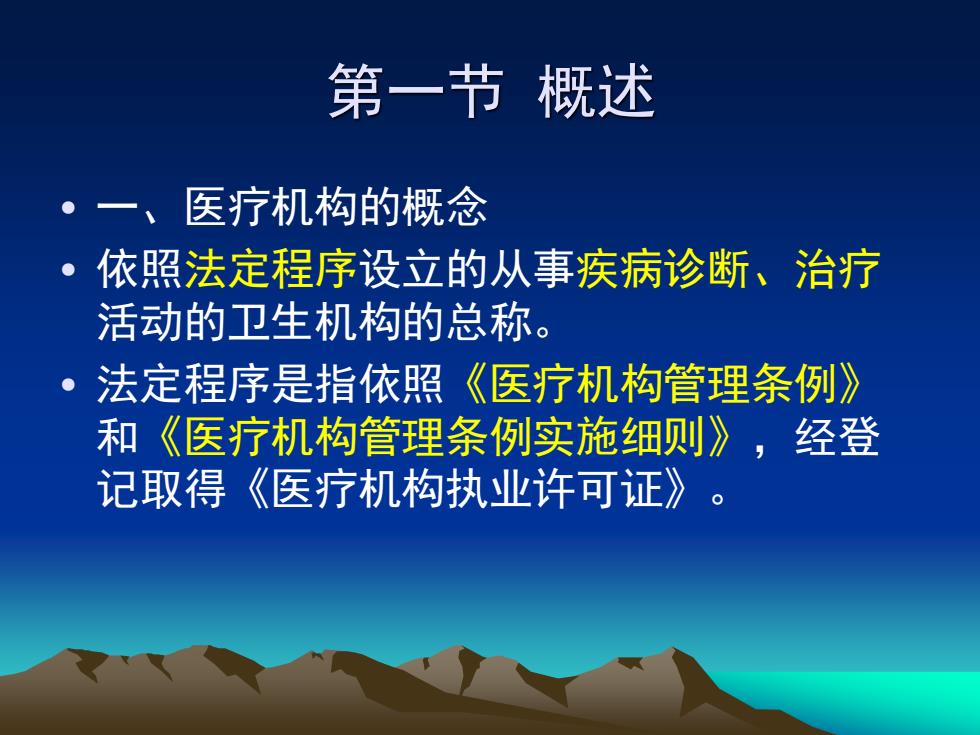 第一节 概述

• 一、医疗机构的概念

• 依照法定程序设立的从事疾病诊断、治疗活动的卫生机构的总称。

• 法定程序是指依照《医疗机构管理条例》和《医疗机构管理条例实施细则》，经登记取得《医疗机构执业许可证》。